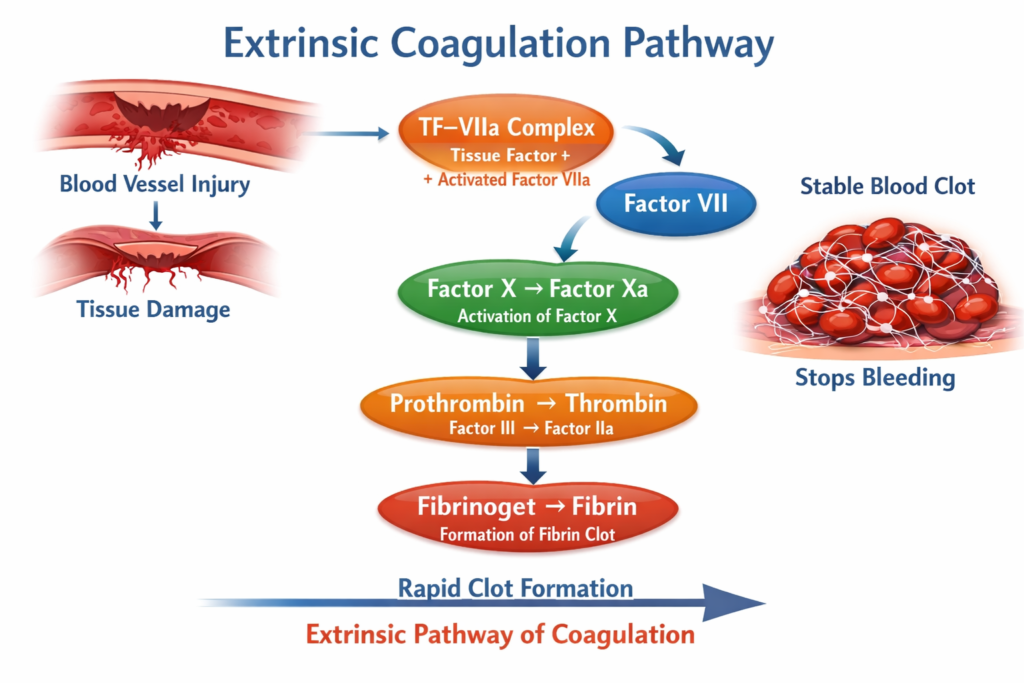 Extrinsic Coagulation Pathway

Blood Vessel Injury

Tissue Damage

TF–VIIa Complex
Tissue Factor +
+ Activated Factor VIIa

Factor VII

Factor X → Factor Xa
Activation of Factor X

Prothrombin → Thrombin
Factor III → Factor IIa

Fibrinoget → Fibrin
Formation of Fibrin Clot

Stable Blood Clot

Stops Bleeding

Rapid Clot Formation

Extrinsic Pathway of Coagulation